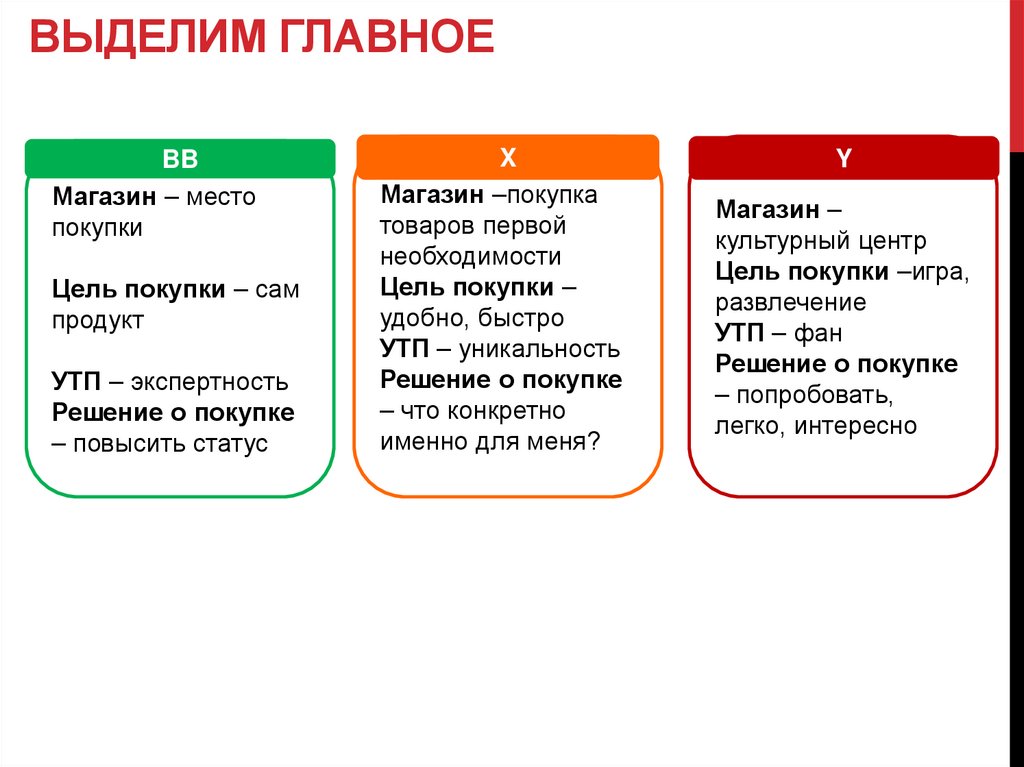 ВЫДЕЛИМ ГЛАВНОЕ

BB

Магазин – место покупки

Цель покупки – сам продукт

УТП – экспертность
Решение о покупке – повысить статус

X

Магазин –покупка товаров первой необходимости
Цель покупки – удобно, быстро
УТП – уникальность
Решение о покупке – что конкретно именно для меня?

Y

Магазин – культурный центр
Цель покупки –игра, развлечение
УТП – фан
Решение о покупке – попробовать, легко, интересно